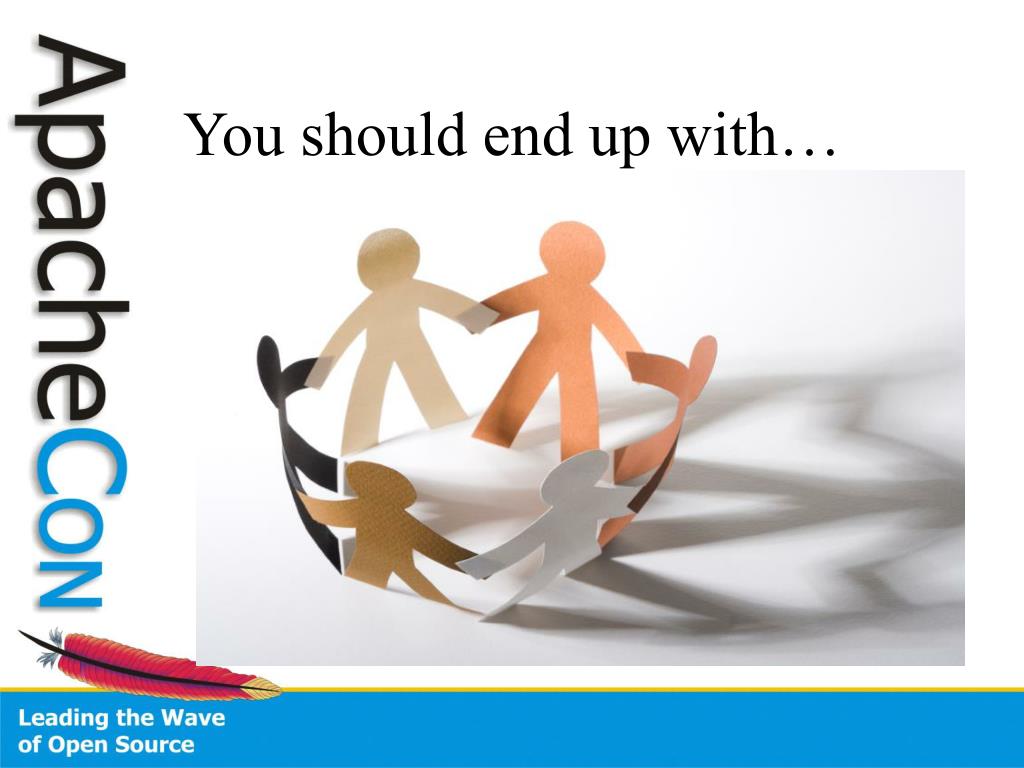 ApacheCon

You should end up with…

Leading the Wave of Open Source